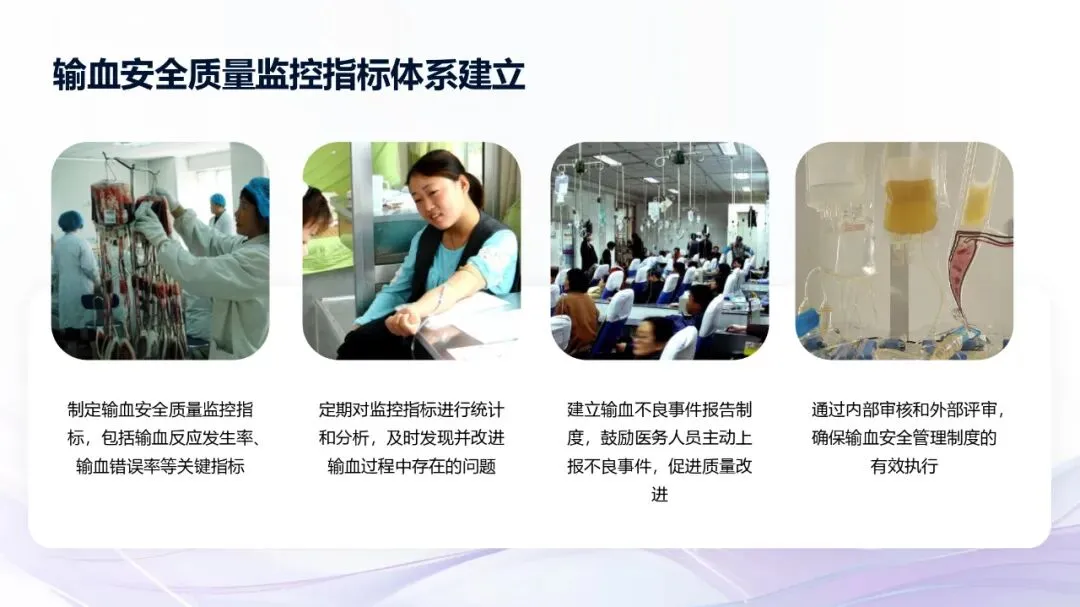 输血安全质量监控指标体系建立

制定输血安全质量监控指标，包括输血反应发生率、输血错误率等关键指标

定期对监控指标进行统计和分析，及时发现并改进输血过程中存在的问题

建立输血不良事件报告制度，鼓励医务人员主动上报不良事件，促进质量改进

通过内部审核和外部评审，确保输血安全管理制度的有效执行